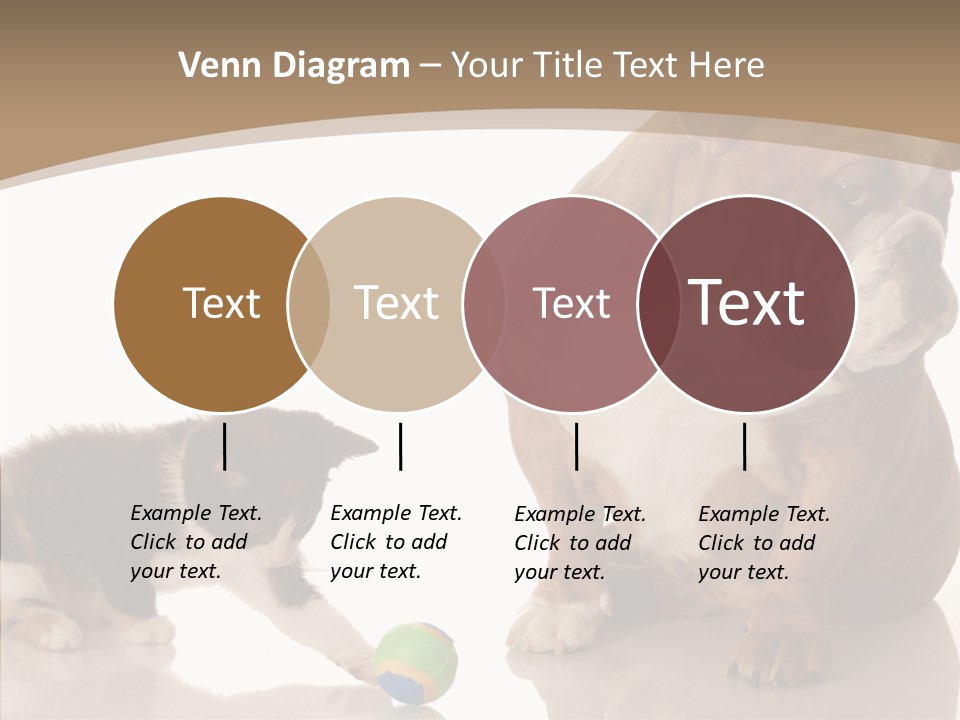 Venn Diagram – Your Title Text Here

Text

Text

Text

Text

Example Text. Click to add your text.

Example Text. Click to add your text.

Example Text. Click to add your text.

Example Text. Click to add your text.